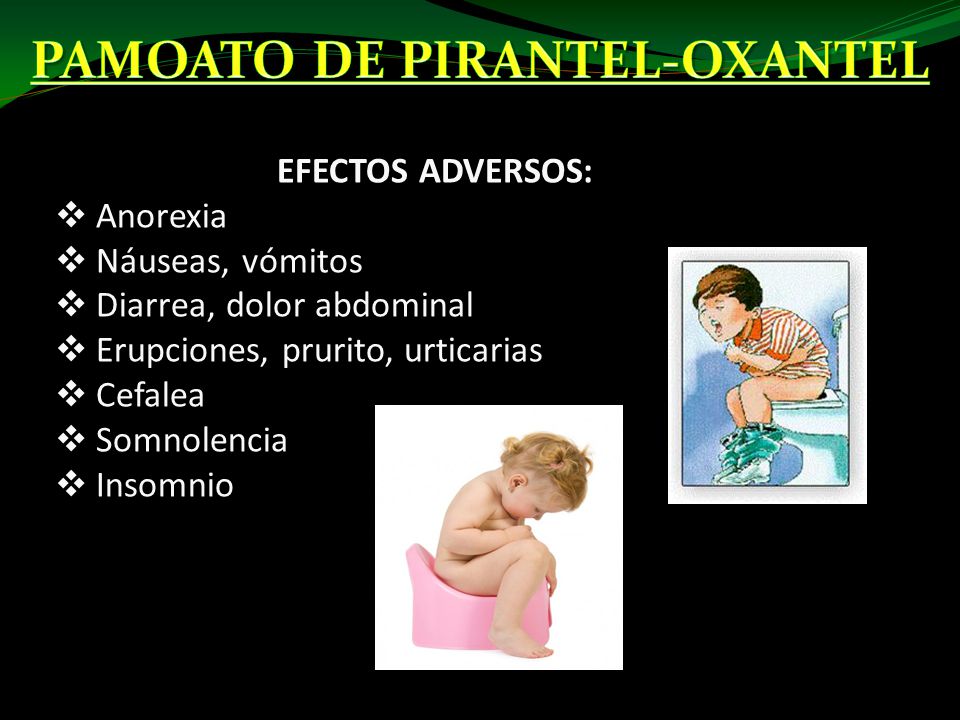 PAMOATO DE PIRANTEL-OXANTEL

EFECTOS ADVERSOS:

❖ Anorexia
❖ Náuseas, vómitos
❖ Diarrea, dolor abdominal
❖ Erupciones, prurito, urticarias
❖ Cefalea
❖ Somnolencia
❖ Insomnio